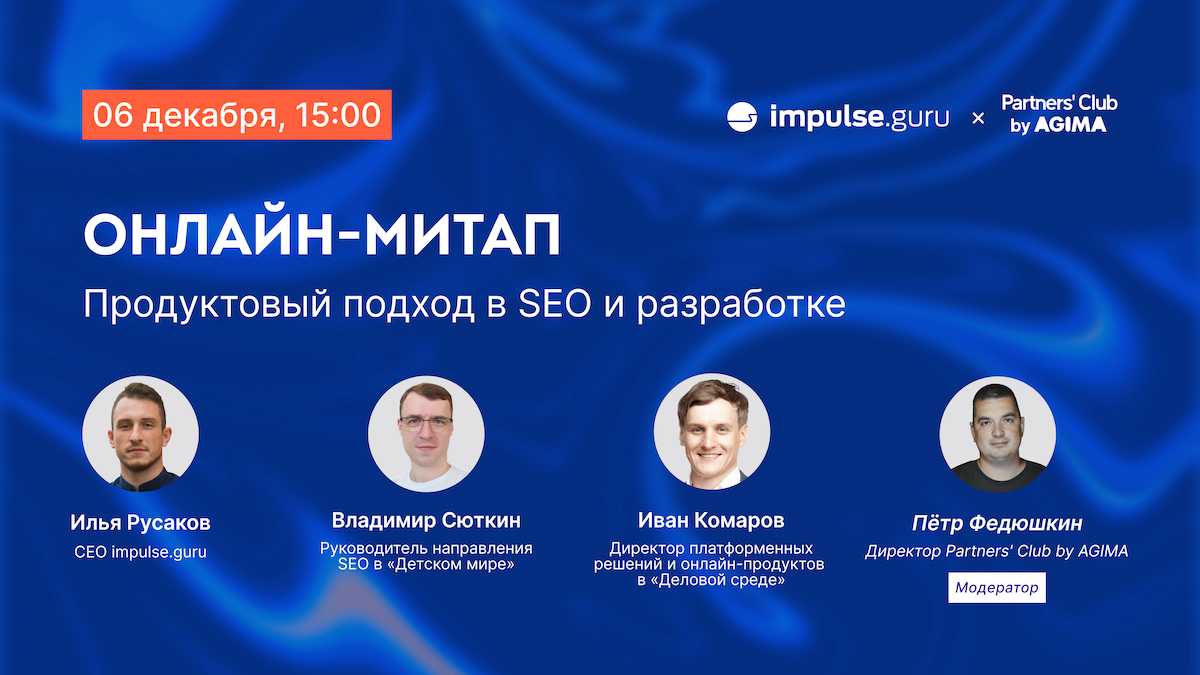 06 декабря, 15:00

impulse.guru × Partners' Club by AGIMA

ОНЛАЙН-МИТАП

Продуктовый подход в SEO и разработке

Илья Русаков
CEO impulse.guru

Владимир Сюткин
Руководитель направления SEO в «Детском мире»

Иван Комаров
Директор платформенных решений и онлайн-продуктов в «Деловой среде»

Пётр Федюшкин
Директор Partners' Club by AGIMA
Модератор